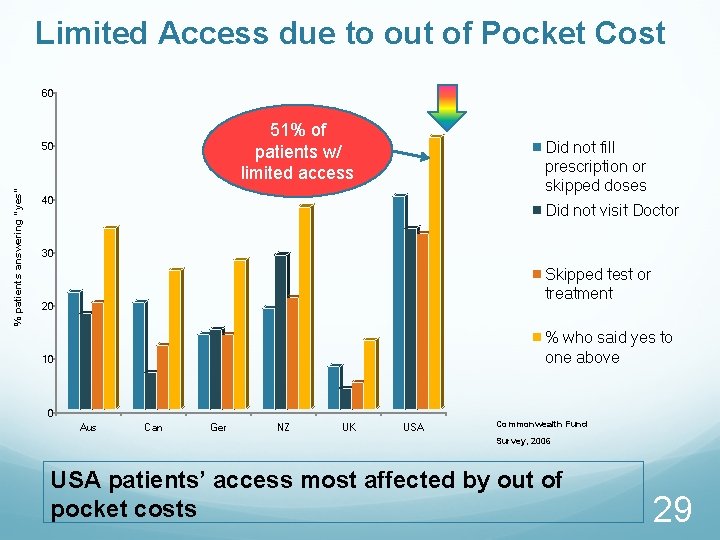 Limited Access due to out of Pocket Cost

51% of patients w/ limited access

% patients answering "yes"

60
50
40
30
20
10
0

Aus Can Ger NZ UK USA

Did not fill prescription or skipped doses
Did not visit Doctor
Skipped test or treatment
% who said yes to one above

Commonwealth Fund Survey, 2006

USA patients' access most affected by out of pocket costs

29